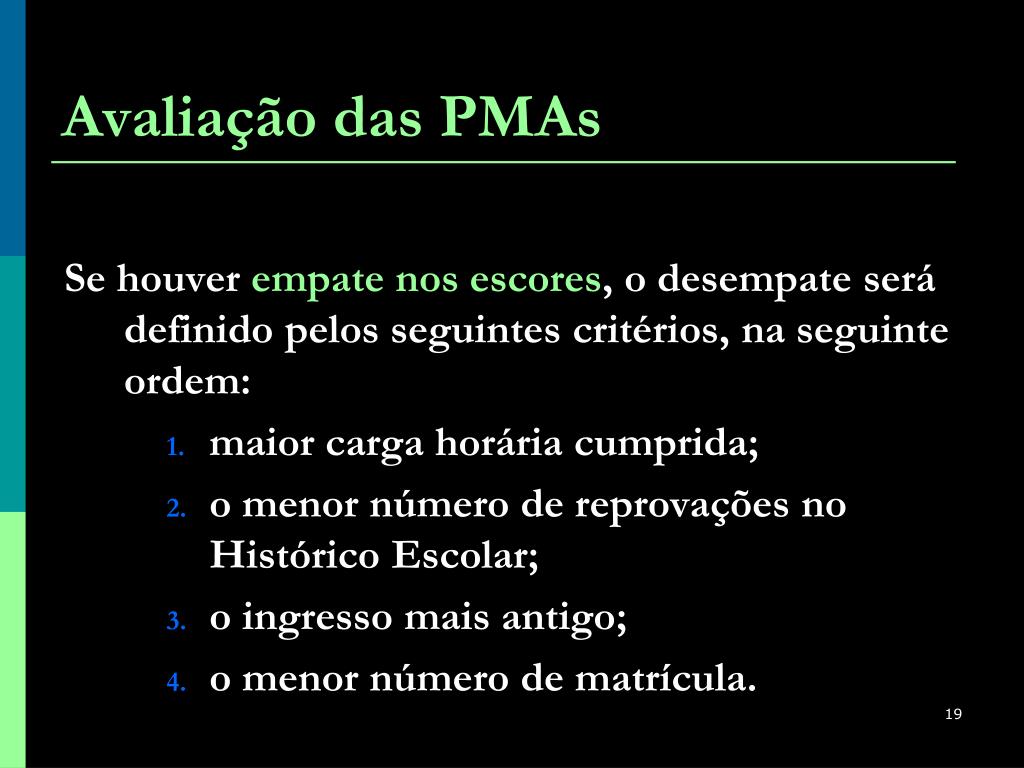 Avaliação das PMAs

Se houver empate nos escores, o desempate será definido pelos seguintes critérios, na seguinte ordem:

1. maior carga horária cumprida;
2. o menor número de reprovações no Histórico Escolar;
3. o ingresso mais antigo;
4. o menor número de matrícula.

19